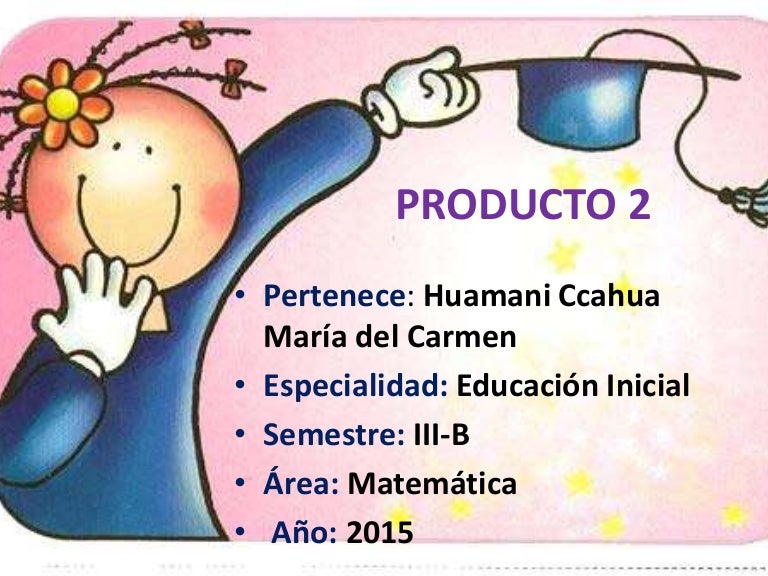 PRODUCTO 2

• Pertenece: Huamani Ccahua María del Carmen
• Especialidad: Educación Inicial
• Semestre: III-B
• Área: Matemática
• Año: 2015